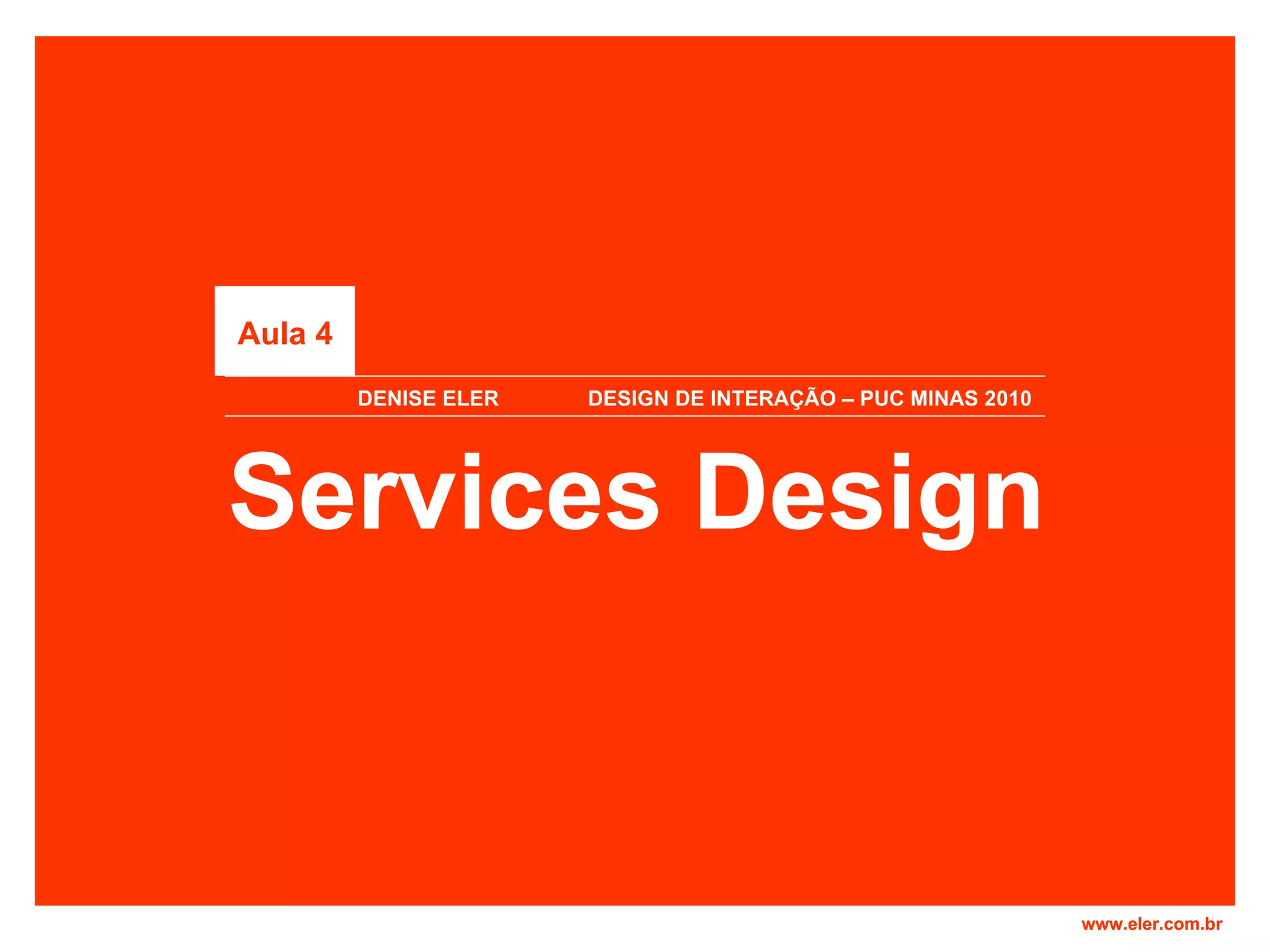 Aula 4

DENISE ELER DESIGN DE INTERAÇÃO – PUC MINAS 2010

Services Design

www.eler.com.br